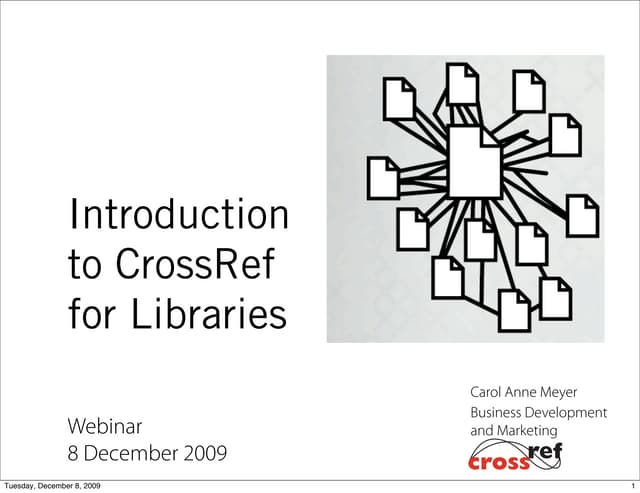 Introduction to CrossRef for Libraries

Webinar
8 December 2009

Carol Anne Meyer
Business Development and Marketing

crossref

Tuesday, December 8, 2009

1